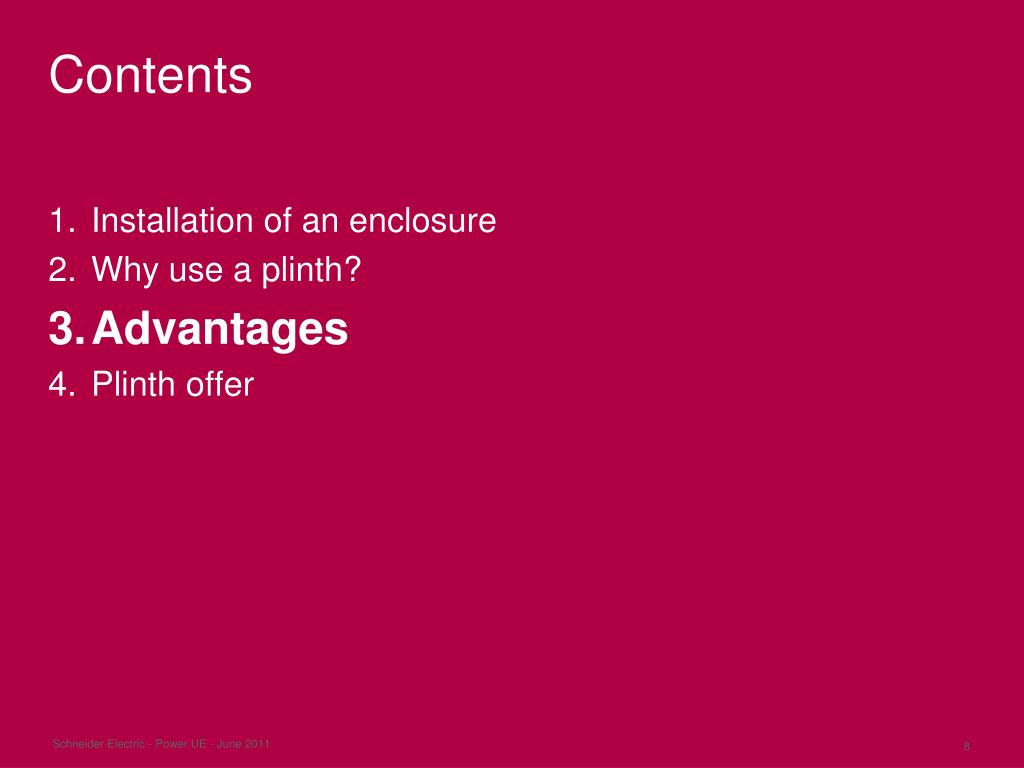 Contents

1. Installation of an enclosure
2. Why use a plinth?
3. Advantages
4. Plinth offer

Schneider Electric - Power UE - June 2011

8